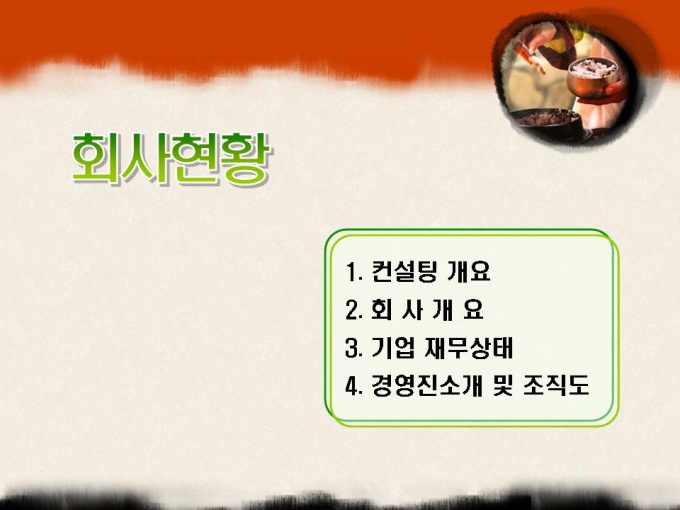 회사현황

1. 컨설팅 개요
2. 회 사 개 요
3. 기업 재무상태
4. 경영진소개 및 조직도